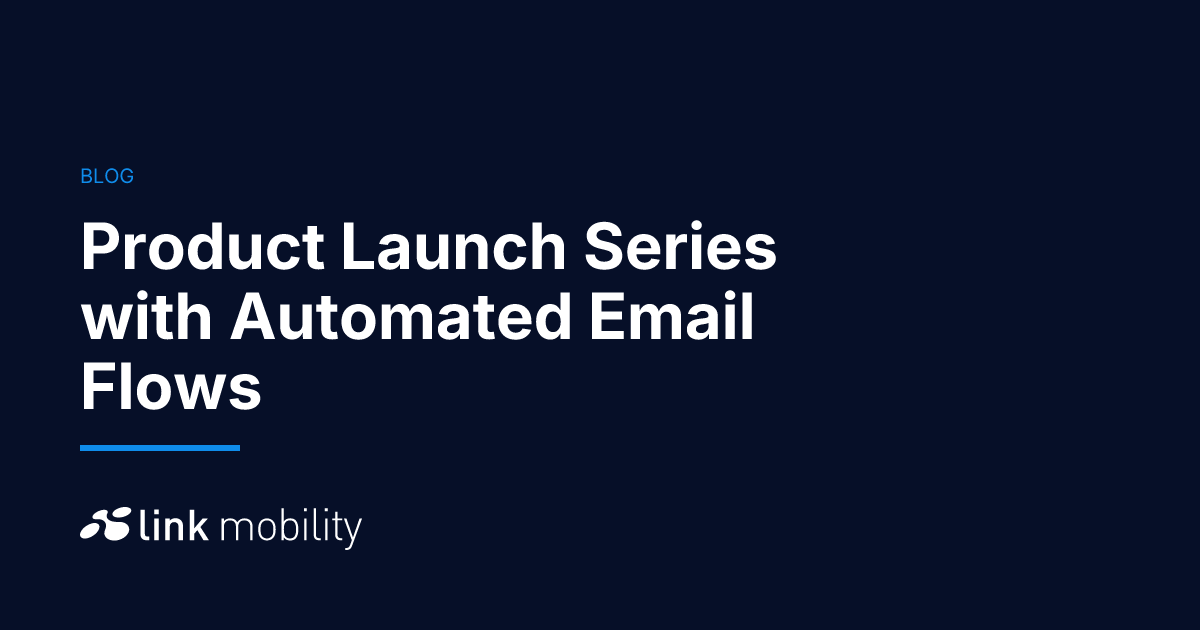 BLOG

Product Launch Series with Automated Email Flows

link mobility